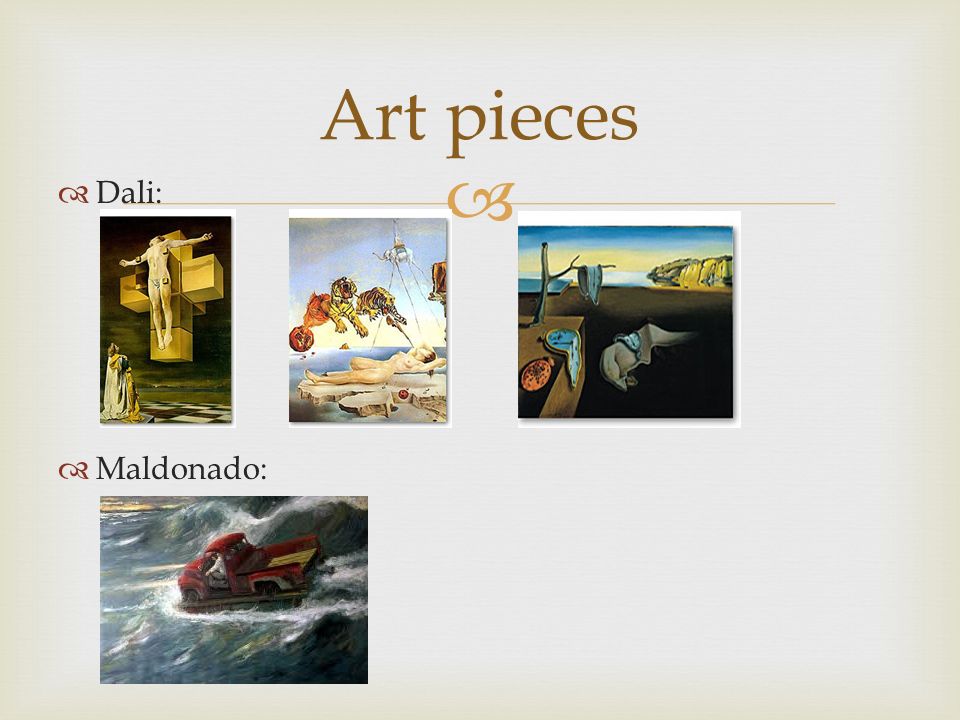 Art pieces

Dali:

Maldonado: